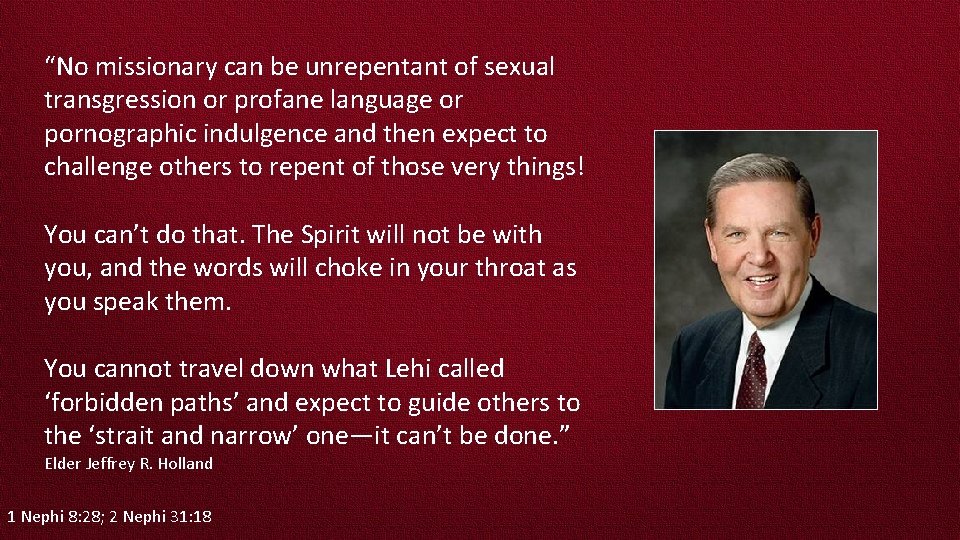 “No missionary can be unrepentant of sexual transgression or profane language or pornographic indulgence and then expect to challenge others to repent of those very things!

You can’t do that. The Spirit will not be with you, and the words will choke in your throat as you speak them.

You cannot travel down what Lehi called ‘forbidden paths’ and expect to guide others to the ‘strait and narrow’ one—it can’t be done.”
Elder Jeffrey R. Holland

1 Nephi 8:28; 2 Nephi 31:18